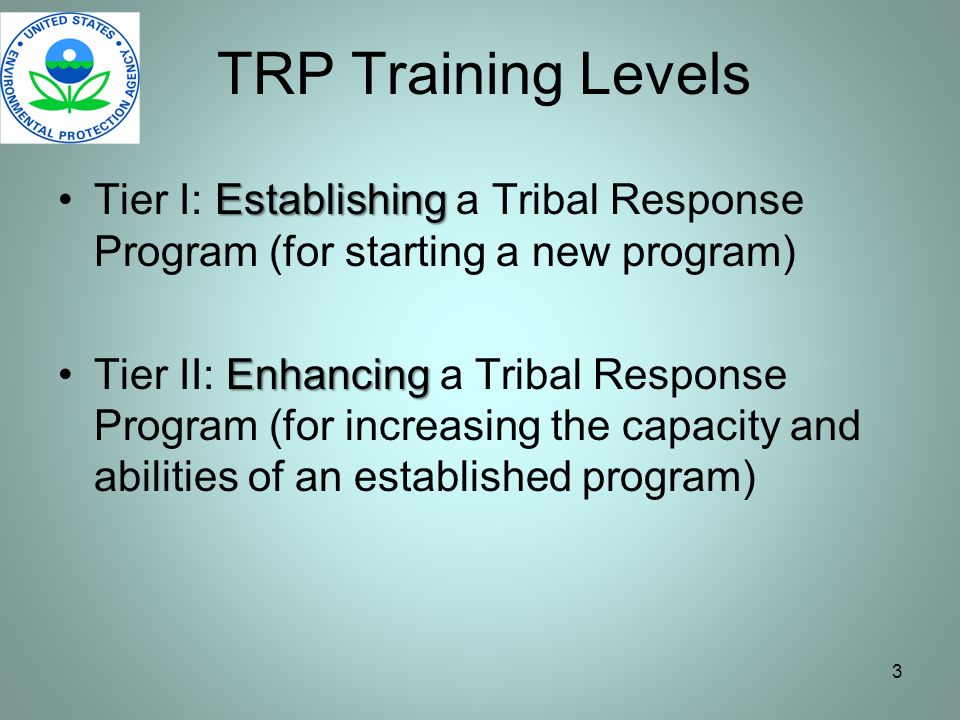 UNITED STATES ENVIRONMENTAL PROTECTION AGENCY

TRP Training Levels

• Tier I: Establishing a Tribal Response Program (for starting a new program)

• Tier II: Enhancing a Tribal Response Program (for increasing the capacity and abilities of an established program)

3